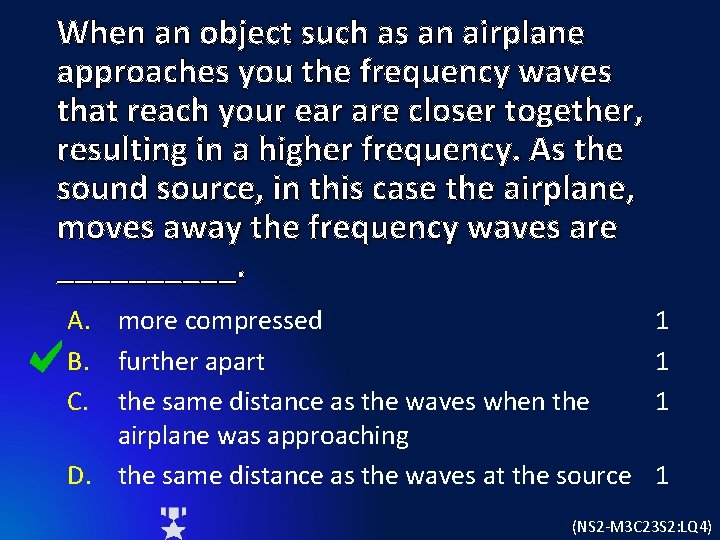 When an object such as an airplane approaches you the frequency waves that reach your ear are closer together, resulting in a higher frequency. As the sound source, in this case the airplane, moves away the frequency waves are __________.

A. more compressed 1
B. further apart 1
C. the same distance as the waves when the airplane was approaching 1
D. the same distance as the waves at the source 1

(NS2-M3C23S2:LQ4)